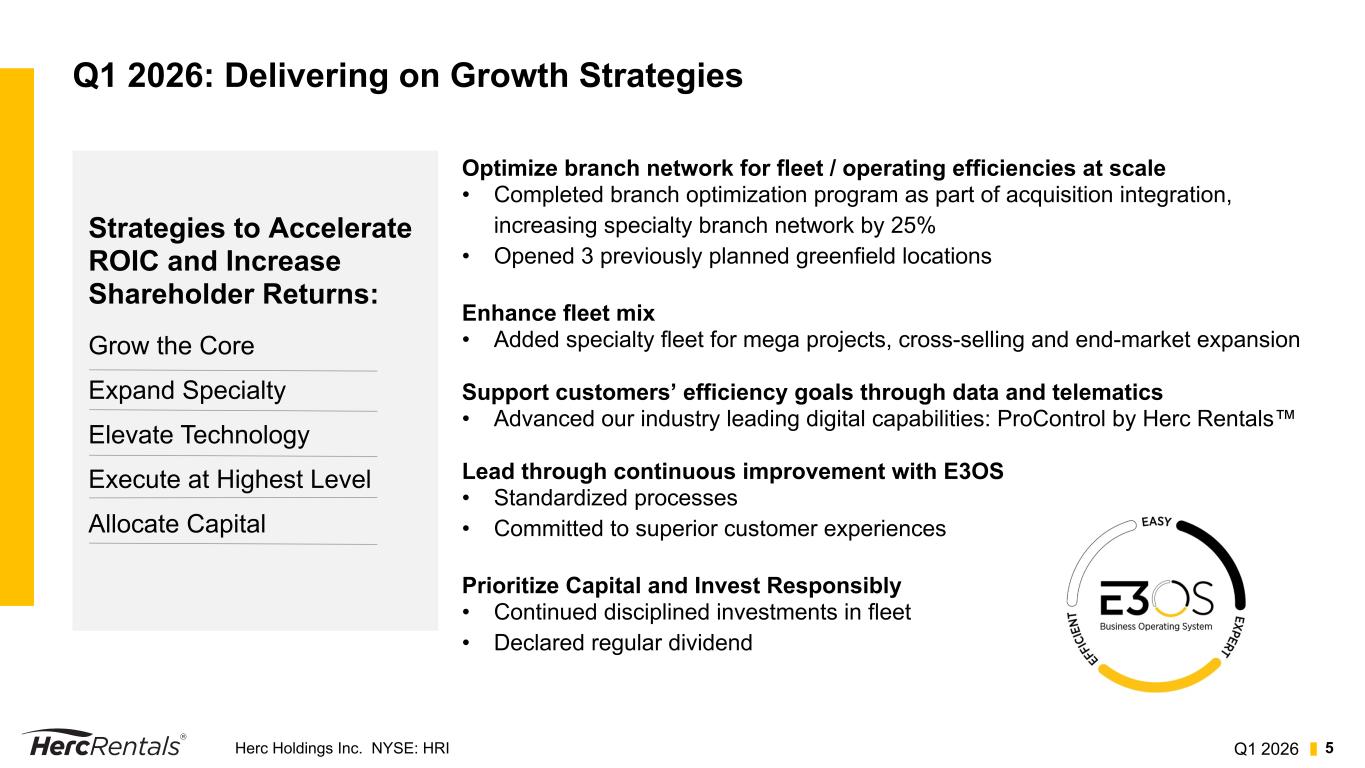 Q1 2026: Delivering on Growth Strategies

Strategies to Accelerate ROIC and Increase Shareholder Returns:

Grow the Core

Expand Specialty

Elevate Technology

Execute at Highest Level

Allocate Capital

Optimize branch network for fleet / operating efficiencies at scale
• Completed branch optimization program as part of acquisition integration, increasing specialty branch network by 25%
• Opened 3 previously planned greenfield locations

Enhance fleet mix
• Added specialty fleet for mega projects, cross-selling and end-market expansion

Support customers' efficiency goals through data and telematics
• Advanced our industry leading digital capabilities: ProControl by Herc Rentals™

Lead through continuous improvement with E3OS
• Standardized processes
• Committed to superior customer experiences

Prioritize Capital and Invest Responsibly
• Continued disciplined investments in fleet
• Declared regular dividend

EASY
E3OS
Business Operating System
EFFICIENT
EXPERT

HercRentals®

Herc Holdings Inc. NYSE: HRI

Q1 2026 5